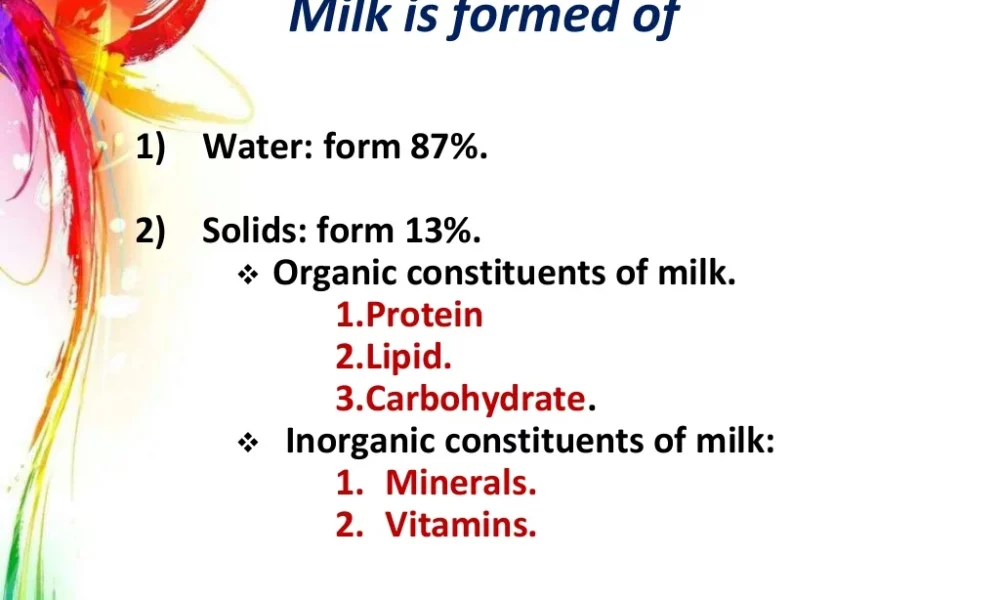 Milk is formed of

1) Water: form 87%.

2) Solids: form 13%.

❖ Organic constituents of milk.

1.Protein

2.Lipid.

3.Carbohydrate.

❖ Inorganic constituents of milk:

1. Minerals.

2. Vitamins.